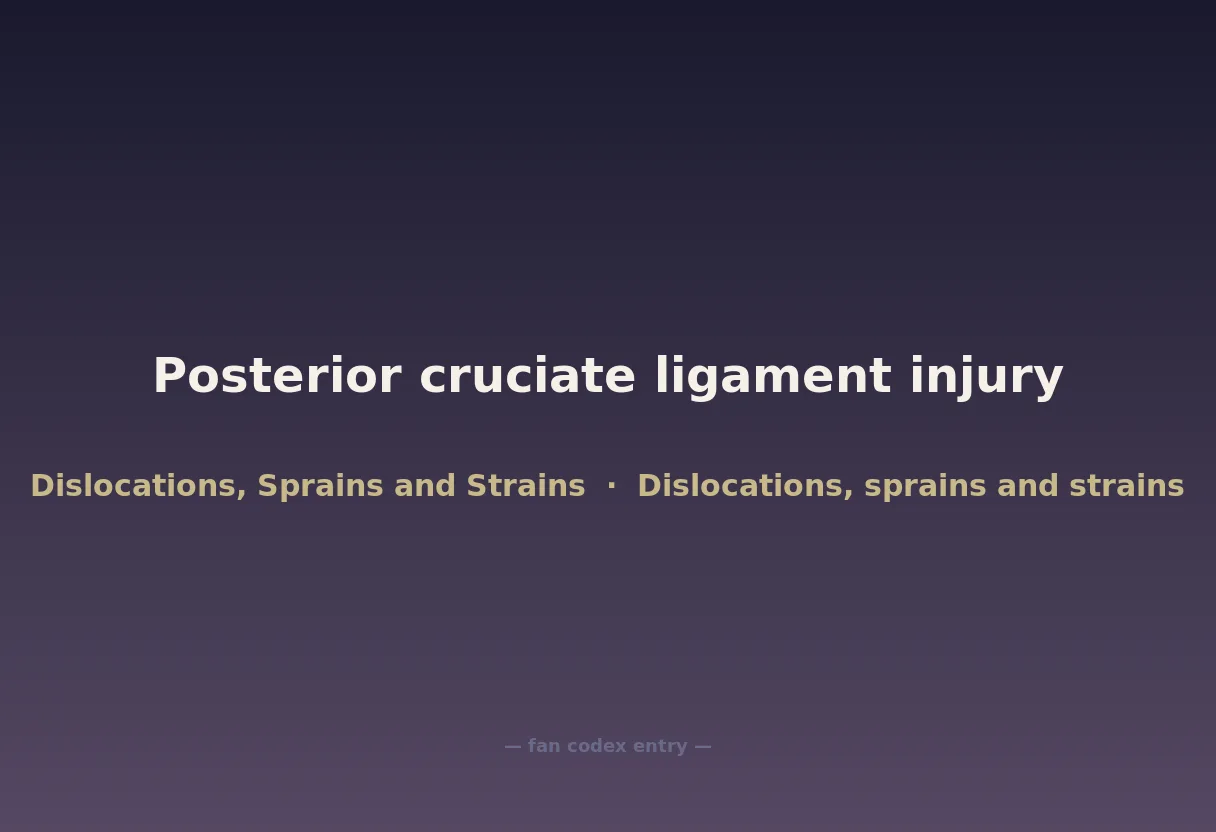 Posterior cruciate ligament injury

Dislocations, Sprains and Strains · Dislocations, sprains and strains

— fan codex entry —